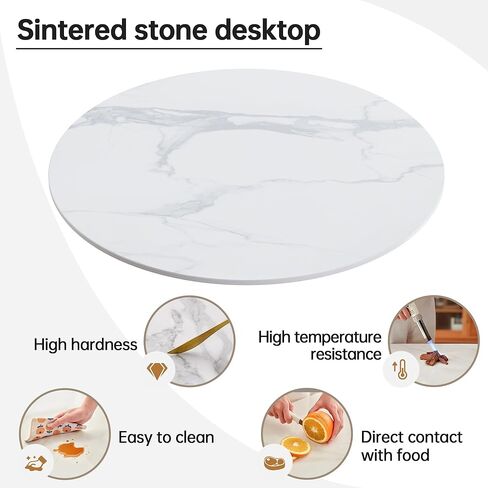 Sintered stone desktop

High hardness

High temperature resistance

Easy to clean

Direct contact with food